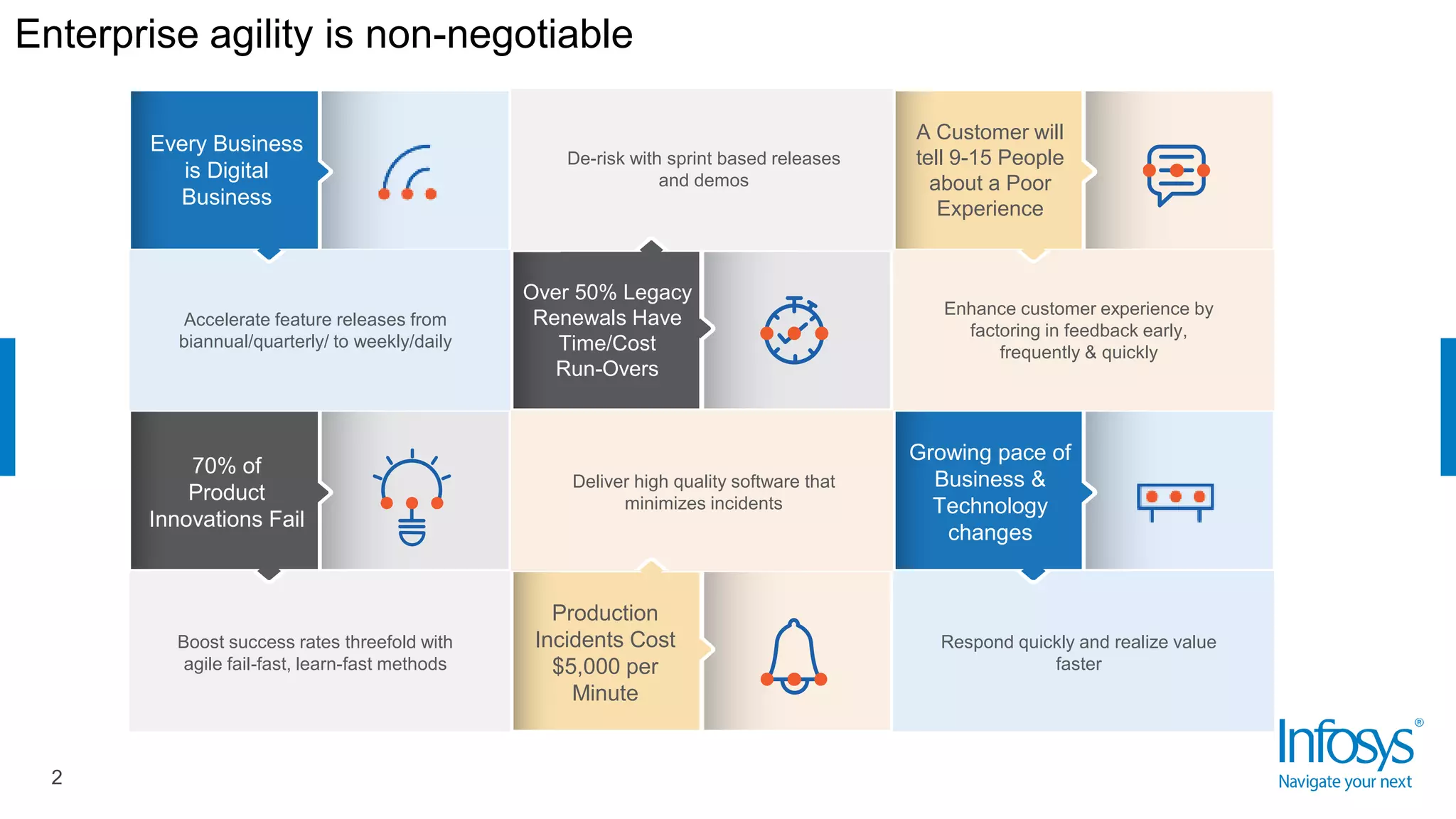 Enterprise agility is non-negotiable

Every Business is Digital Business

De-risk with sprint based releases and demos

A Customer will tell 9-15 People about a Poor Experience

Accelerate feature releases from biannual/quarterly/ to weekly/daily

Over 50% Legacy Renewals Have Time/Cost Run-Overs

Enhance customer experience by factoring in feedback early, frequently & quickly

70% of Product Innovations Fail

Deliver high quality software that minimizes incidents

Growing pace of Business & Technology changes

Boost success rates threefold with agile fail-fast, learn-fast methods

Production Incidents Cost $5,000 per Minute

Respond quickly and realize value faster

2

Infosys®
Navigate your next